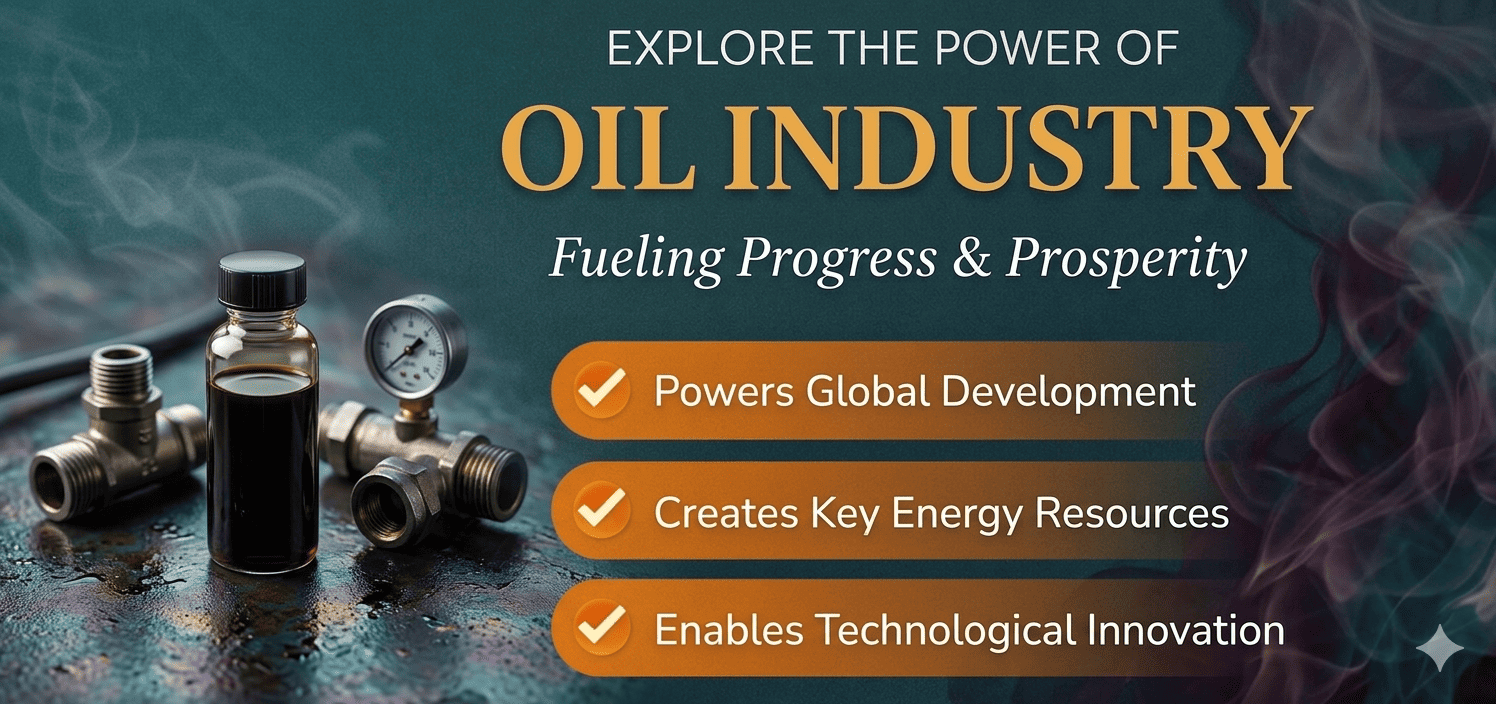 EXPLORE THE POWER OF
OIL INDUSTRY
Fueling Progress & Prosperity

Powers Global Development
Creates Key Energy Resources
Enables Technological Innovation